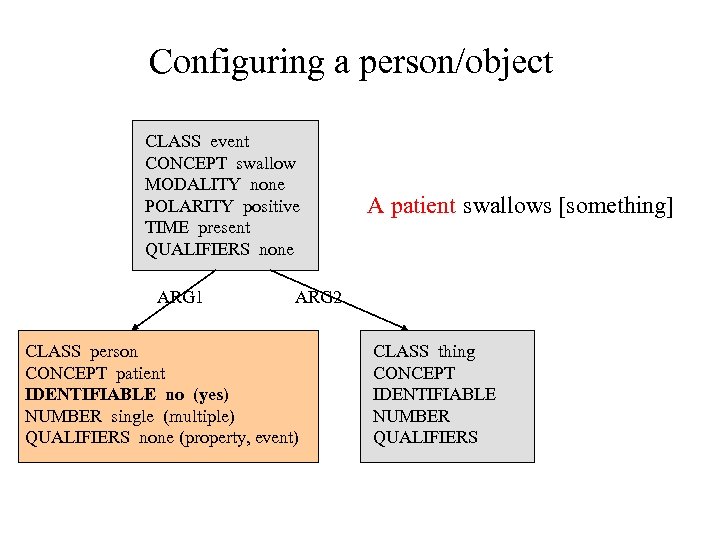 Configuring a person/object

CLASS event
CONCEPT swallow
MODALITY none
POLARITY positive
TIME present
QUALIFIERS none

A patient swallows [something]

ARG1

ARG2

CLASS person
CONCEPT patient
IDENTIFIABLE no (yes)
NUMBER single (multiple)
QUALIFIERS none (property, event)

CLASS thing
CONCEPT
IDENTIFIABLE
NUMBER
QUALIFIERS